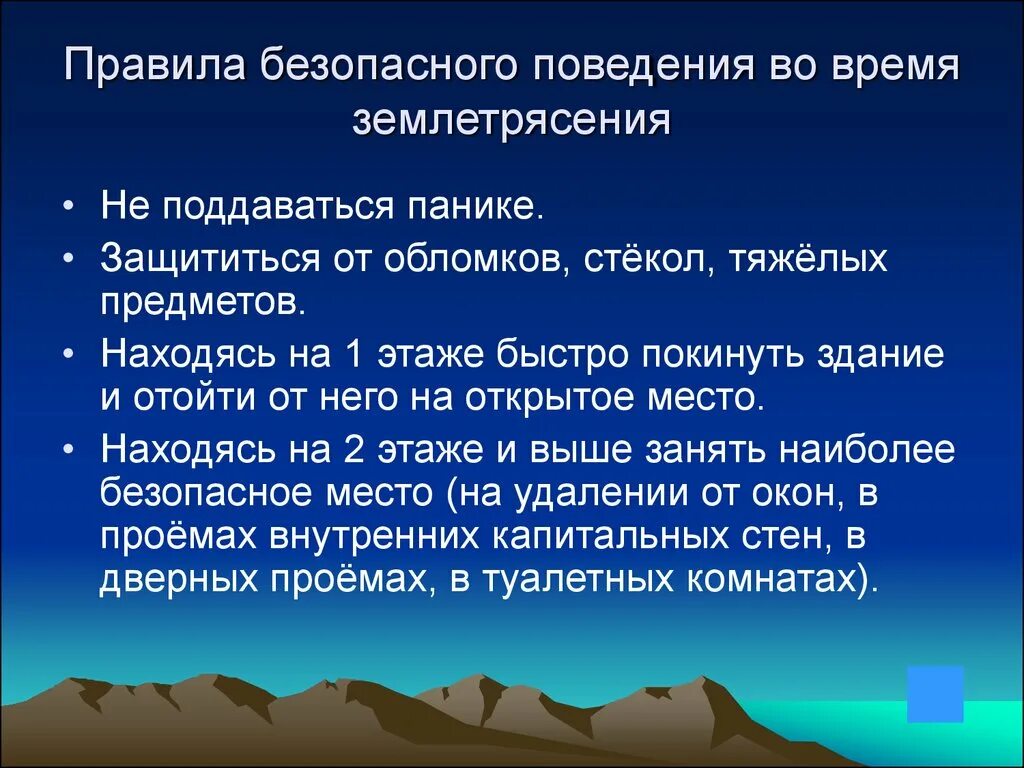 Правила безопасного поведения во время землетрясения

• Не поддаваться панике.
• Защититься от обломков, стёкол, тяжёлых предметов.
• Находясь на 1 этаже быстро покинуть здание и отойти от него на открытое место.
• Находясь на 2 этаже и выше занять наиболее безопасное место (на удалении от окон, в проёмах внутренних капитальных стен, в дверных проёмах, в туалетных комнатах).